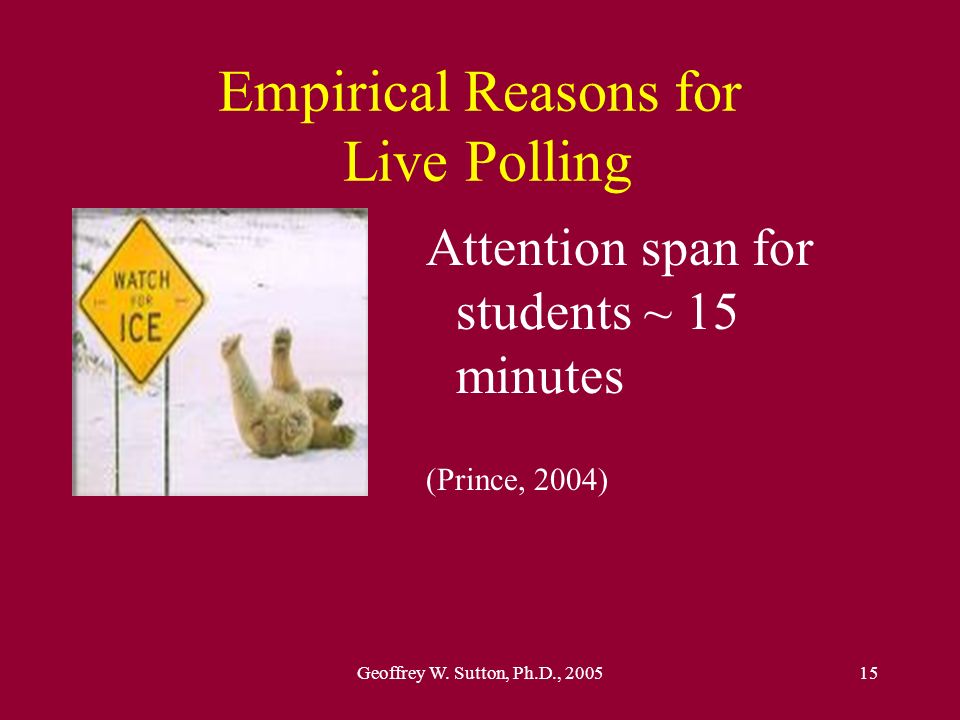 Empirical Reasons for Live Polling

WATCH FOR ICE

Attention span for students ~ 15 minutes

(Prince, 2004)

Geoffrey W. Sutton, Ph.D., 2005

15